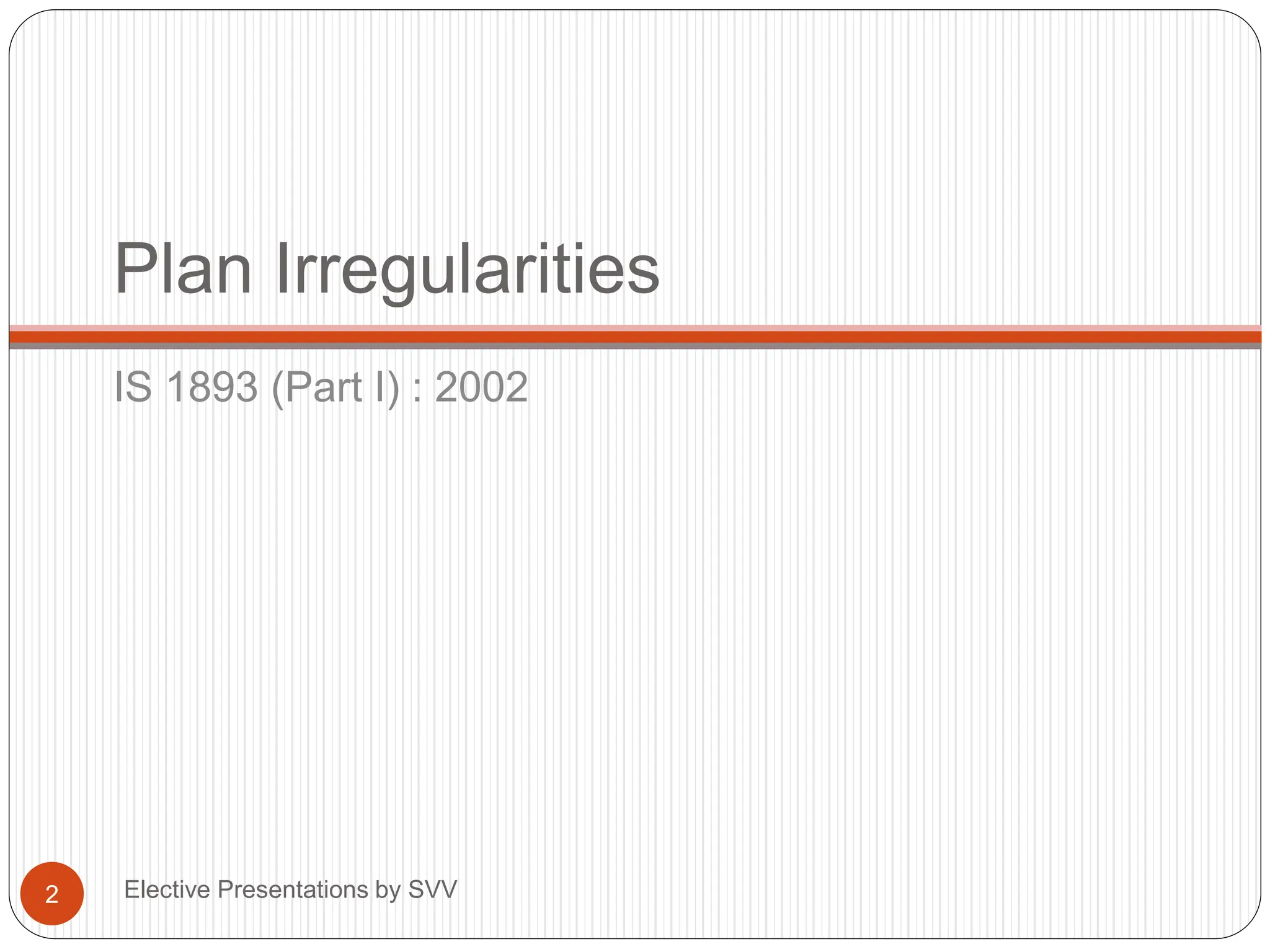 Plan Irregularities

IS 1893 (Part I) : 2002

2

Elective Presentations by SVV